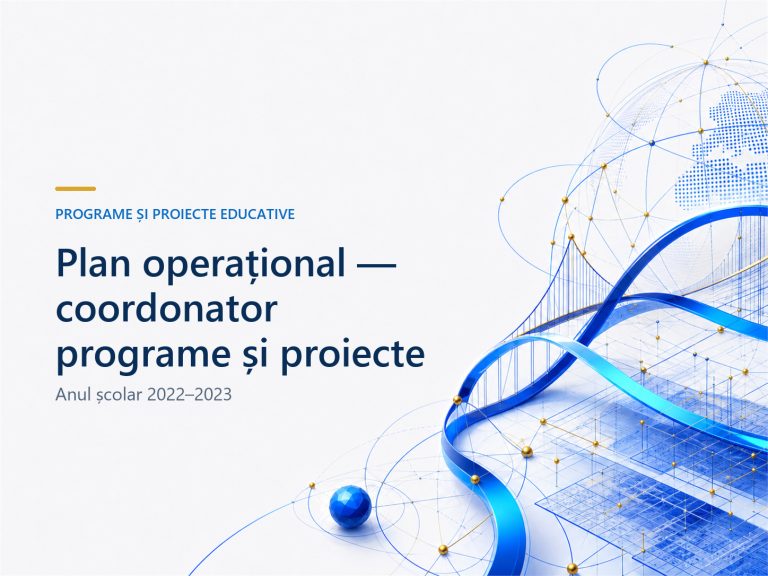 PROGRAME ȘI PROIECTE EDUCATIVE

Plan operațional — coordonator programe și proiecte

Anul școlar 2022–2023